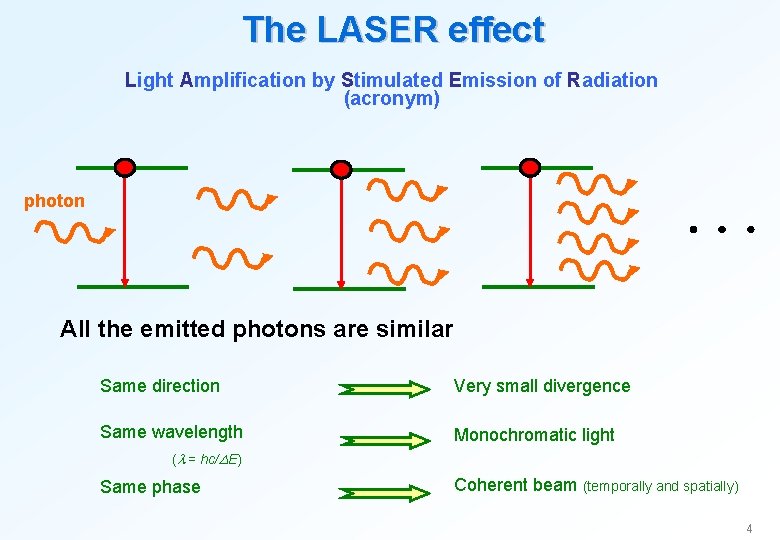 The LASER effect

Light Amplification by Stimulated Emission of Radiation (acronym)

photon

. . .

All the emitted photons are similar

Same direction Very small divergence

Same wavelength ($\lambda = hc/\Delta E$) Monochromatic light

Same phase Coherent beam (temporally and spatially)

4